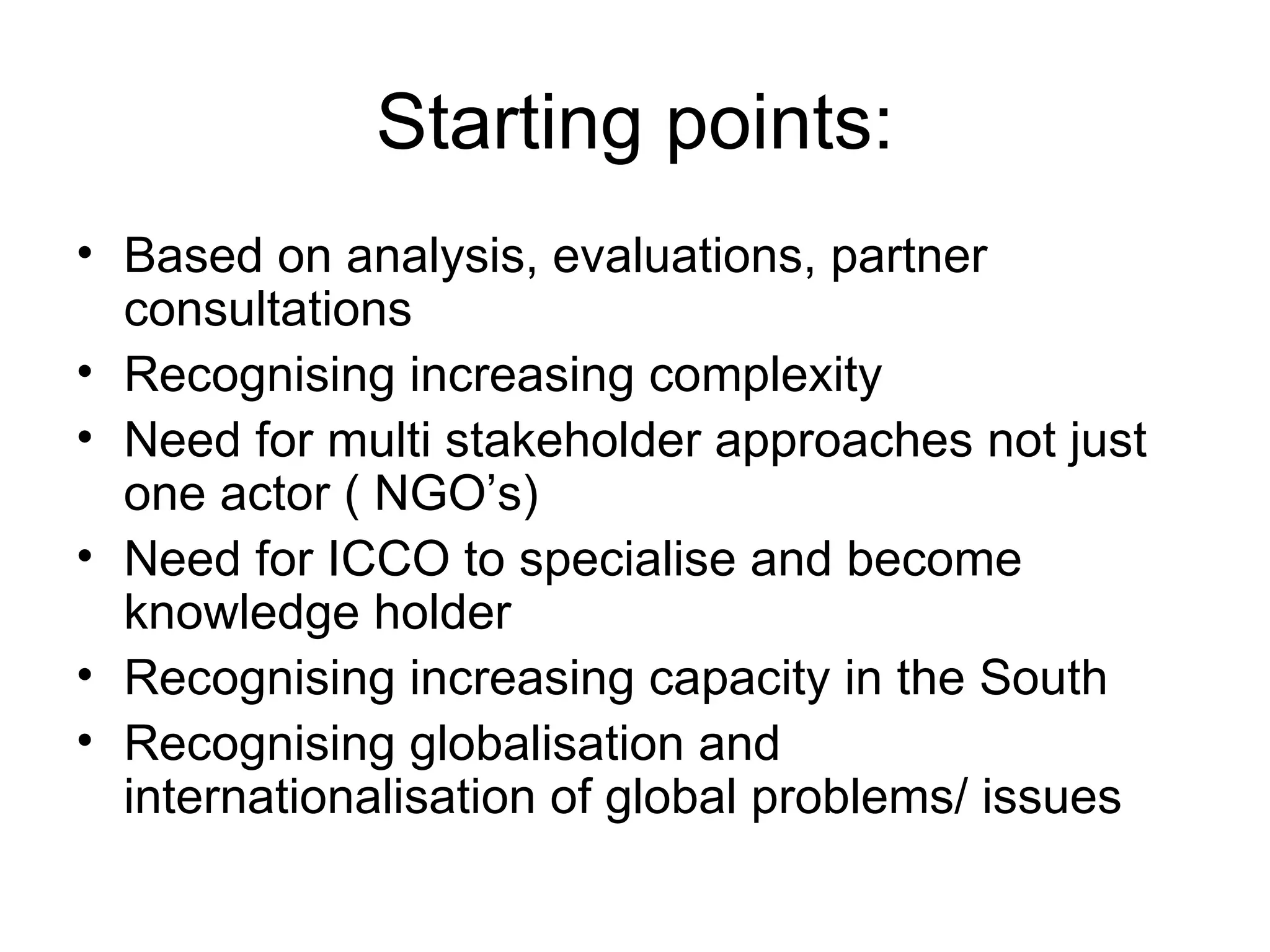 Starting points:

• Based on analysis, evaluations, partner consultations
• Recognising increasing complexity
• Need for multi stakeholder approaches not just one actor ( NGO’s)
• Need for ICCO to specialise and become knowledge holder
• Recognising increasing capacity in the South
• Recognising globalisation and internationalisation of global problems/ issues